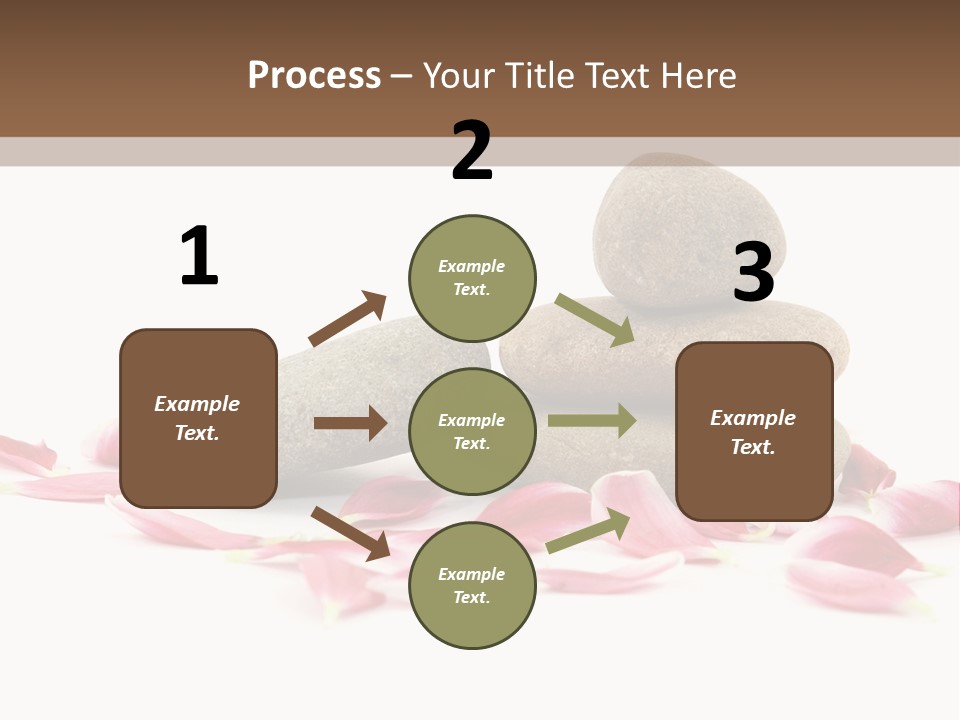 Process – Your Title Text Here

1

Example Text.

2

Example Text.

Example Text.

Example Text.

3

Example Text.